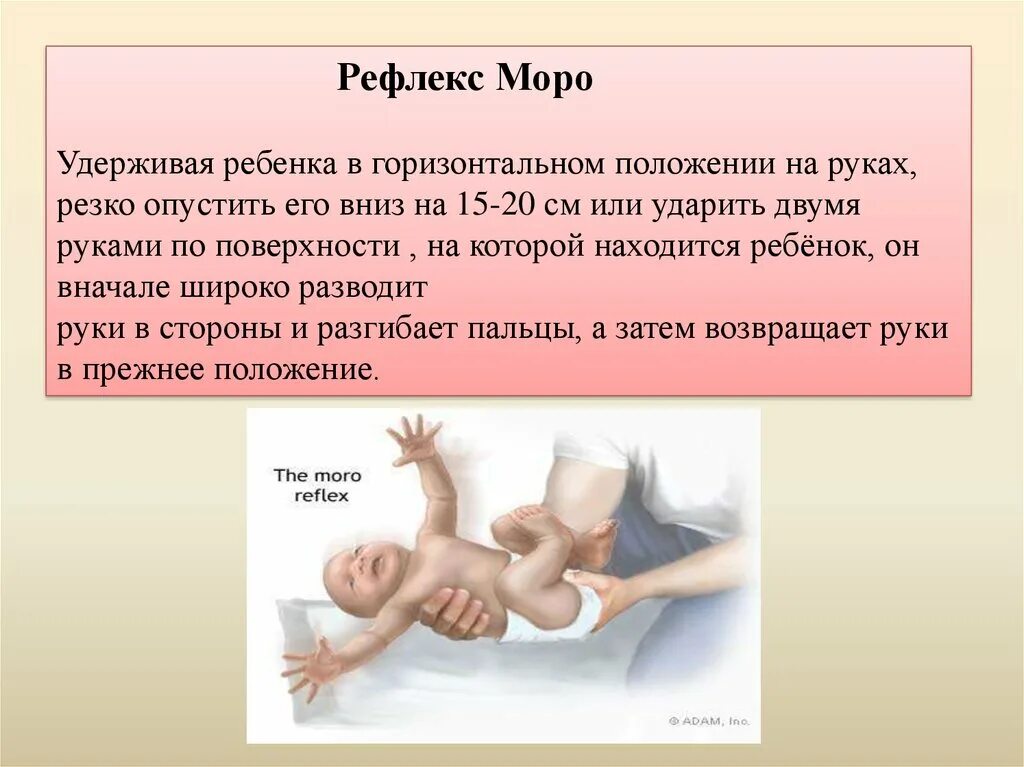 Рефлекс Моро

Удерживая ребенка в горизонтальном положении на руках, резко опустить его вниз на 15-20 см или ударить двумя руками по поверхности , на которой находится ребёнок, он вначале широко разводит
руки в стороны и разгибает пальцы, а затем возвращает руки в прежнее положение.

The moro reflex

© ADAM, Inc.